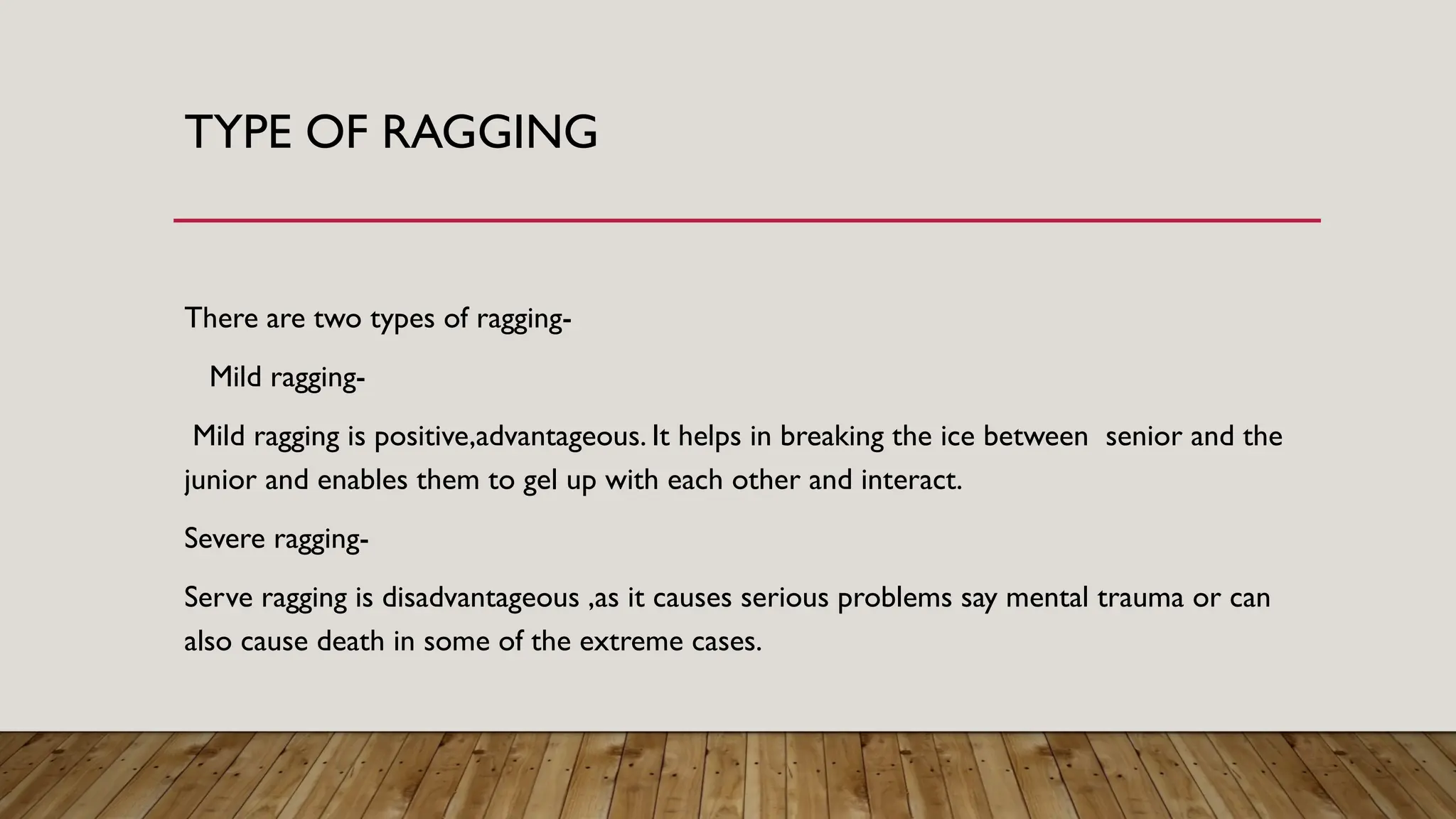 TYPE OF RAGGING

There are two types of ragging-

Mild ragging-

Mild ragging is positive,advantageous. It helps in breaking the ice between senior and the junior and enables them to gel up with each other and interact.

Severe ragging-

Serve ragging is disadvantageous ,as it causes serious problems say mental trauma or can also cause death in some of the extreme cases.